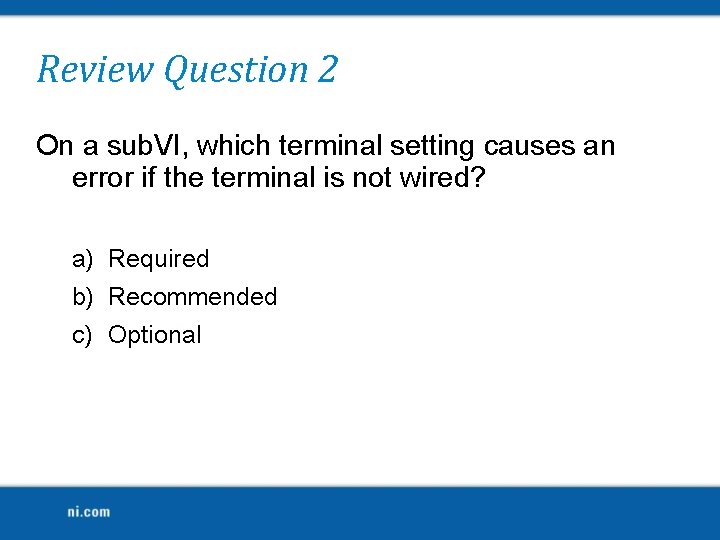 Review Question 2

On a subVI, which terminal setting causes an error if the terminal is not wired?

a) Required
b) Recommended
c) Optional

ni.com